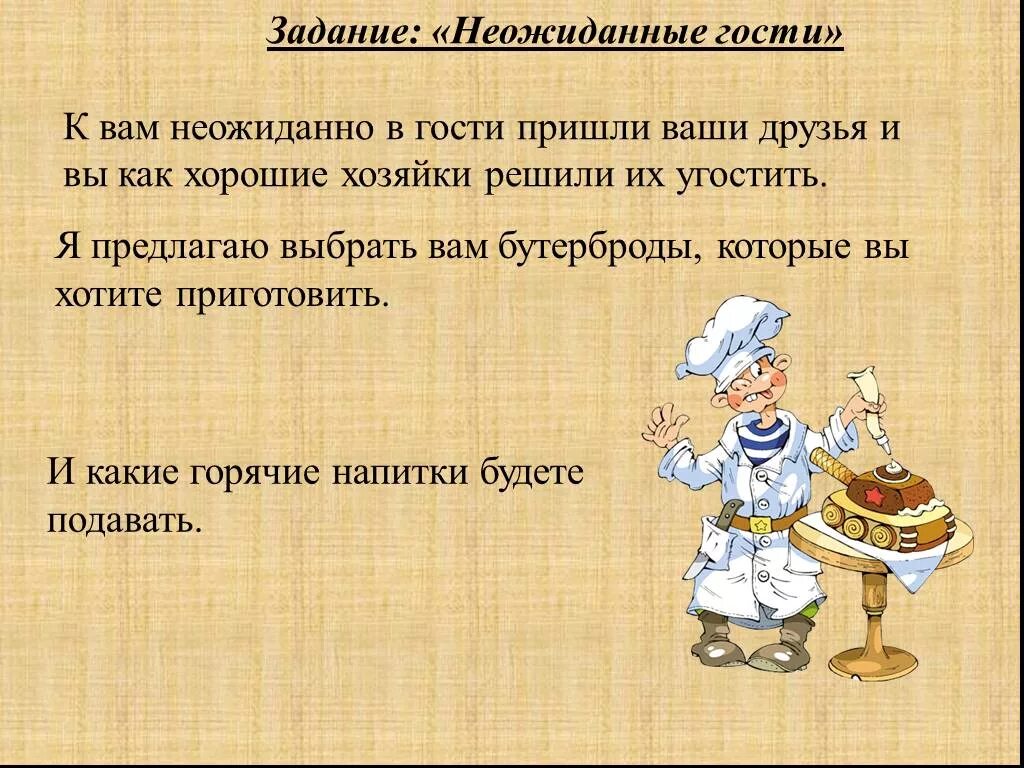 Задание: «Неожиданные гости»

К вам неожиданно в гости пришли ваши друзья и вы как хорошие хозяйки решили их угостить.

Я предлагаю выбрать вам бутерброды, которые вы хотите приготовить.

И какие горячие напитки будете подавать.